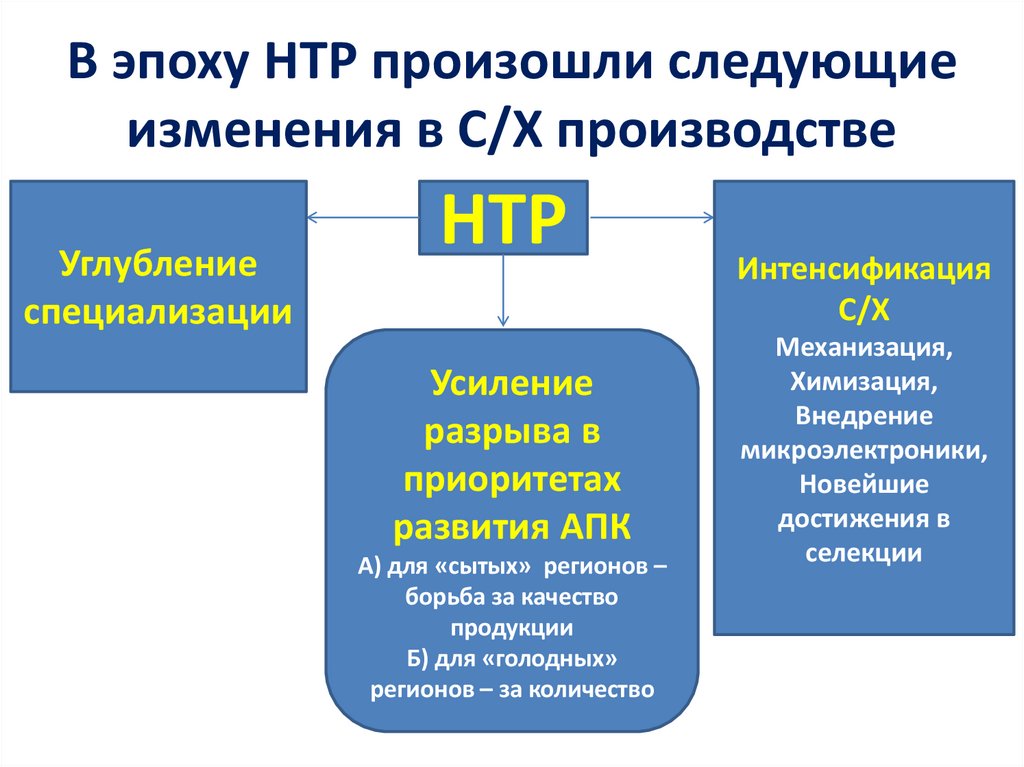 В эпоху НТР произошли следующие изменения в С/Х производстве

НТР

Углубление специализации

Усиление разрыва в приоритетах развития АПК
А) для «сытых» регионов – борьба за качество продукции
Б) для «голодных» регионов – за количество

Интенсификация С/Х
Механизация, Химизация, Внедрение микроэлектроники, Новейшие достижения в селекции